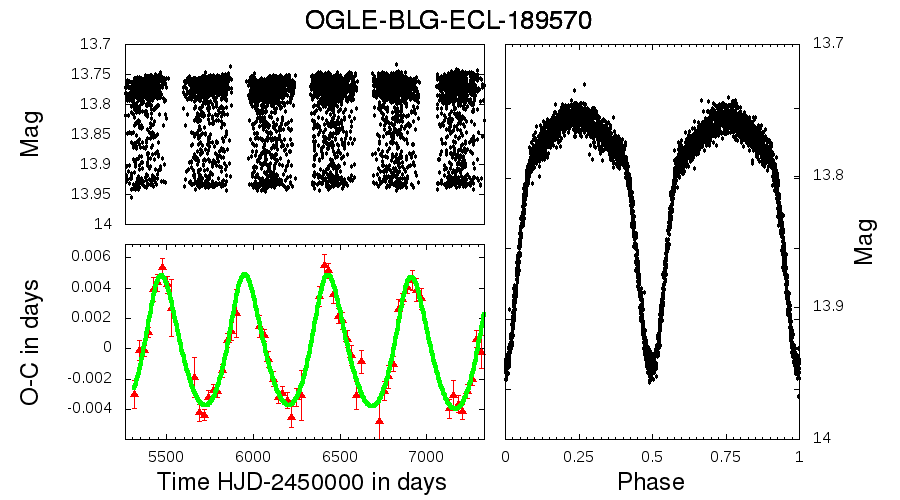 OGLE-BLG-ECL-189570

Mag

13.7
13.75
13.8
13.85
13.9
13.95
14

O-C in days

0.006
0.004
0.002
0
-0.002
-0.004

5500 6000 6500 7000

Time HJD-2450000 in days

13.7
13.8
13.9
14

Mag

0 0.25 0.5 0.75 1

Phase